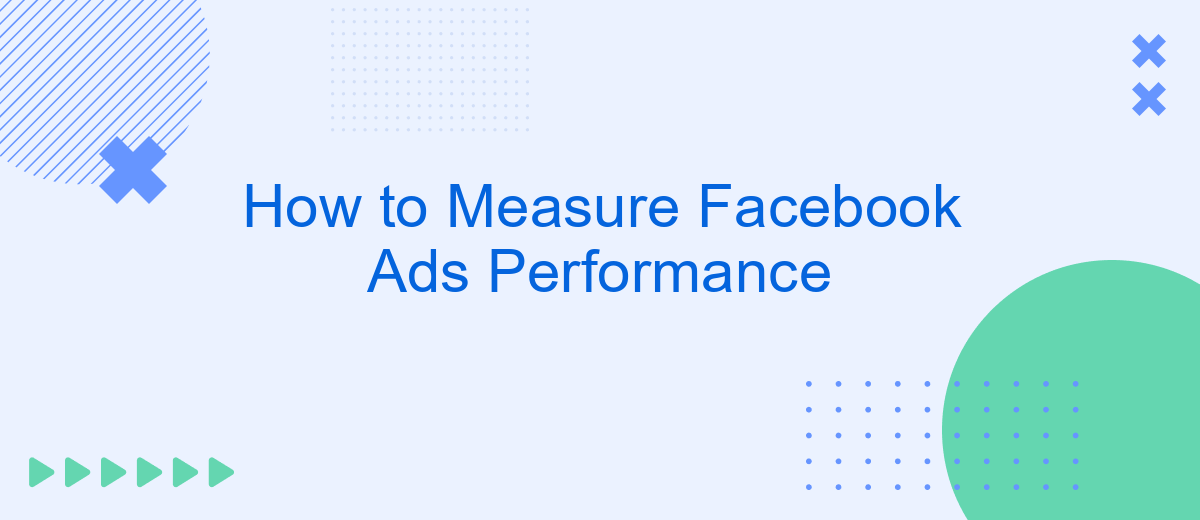 How to Measure Facebook Ads Performance